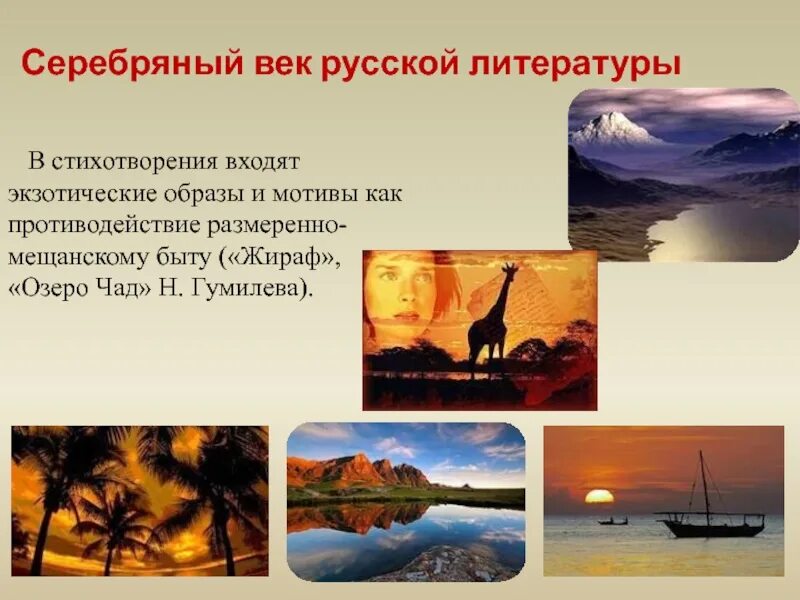 Серебряный век русской литературы

В стихотворения входят экзотические образы и мотивы как противодействие размеренно-мещанскому быту («Жираф», «Озеро Чад» Н. Гумилева).